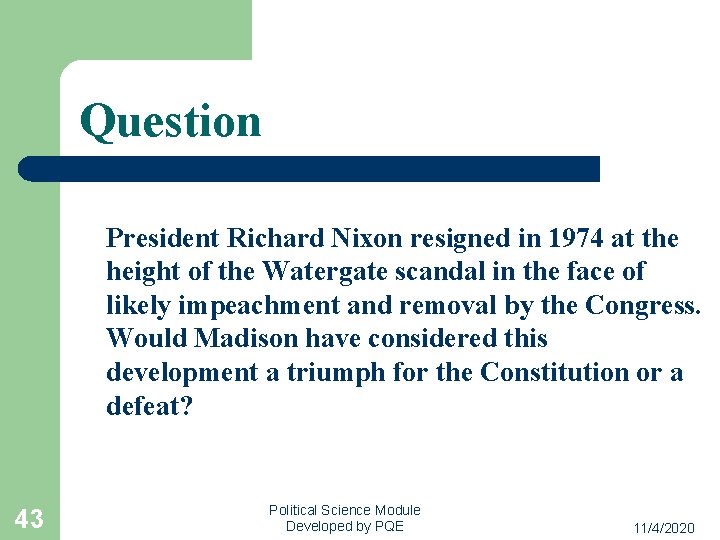 Question

President Richard Nixon resigned in 1974 at the height of the Watergate scandal in the face of likely impeachment and removal by the Congress. Would Madison have considered this development a triumph for the Constitution or a defeat?

43

Political Science Module
Developed by PQE

11/4/2020